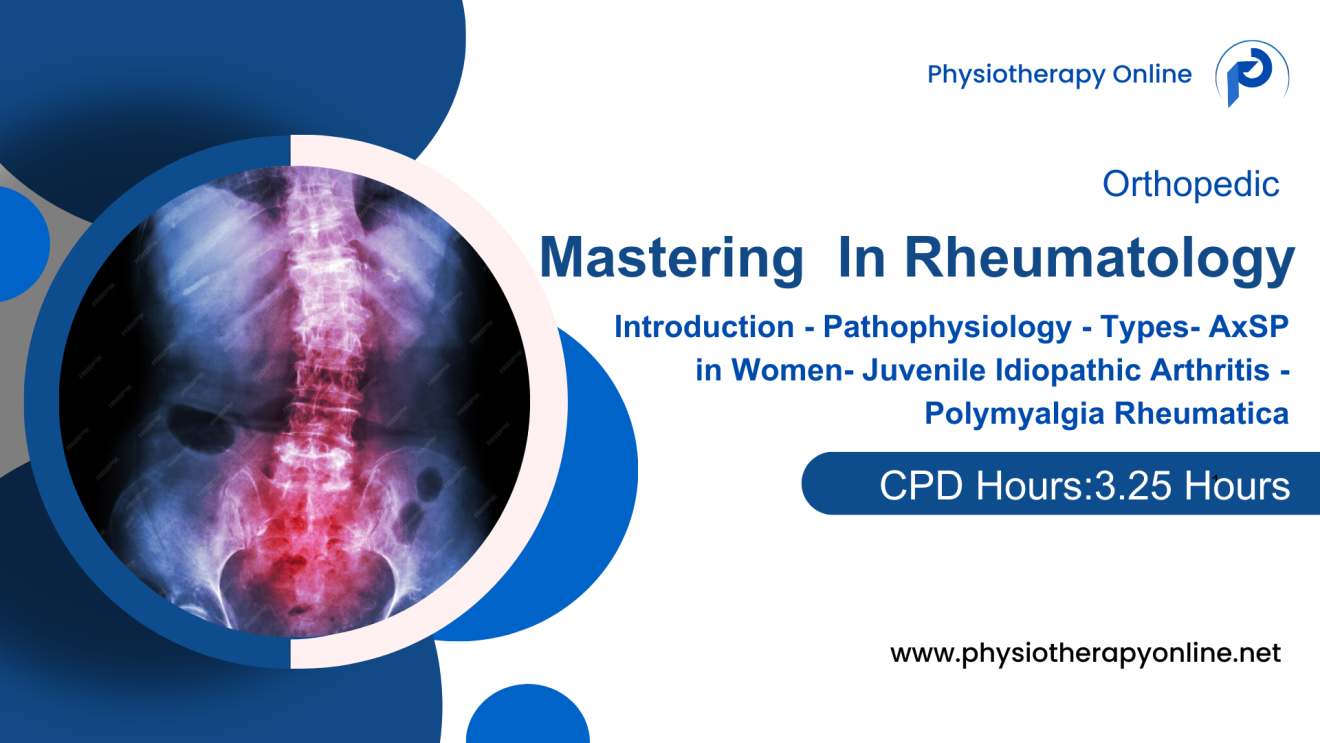 Physiotherapy Online

Orthopedic

Mastering In Rheumatology

Introduction - Pathophysiology - Types- AxSP in Women- Juvenile Idiopathic Arthritis - Polymyalgia Rheumatica

CPD Hours:3.25 Hours

www.physiotherapyonline.net